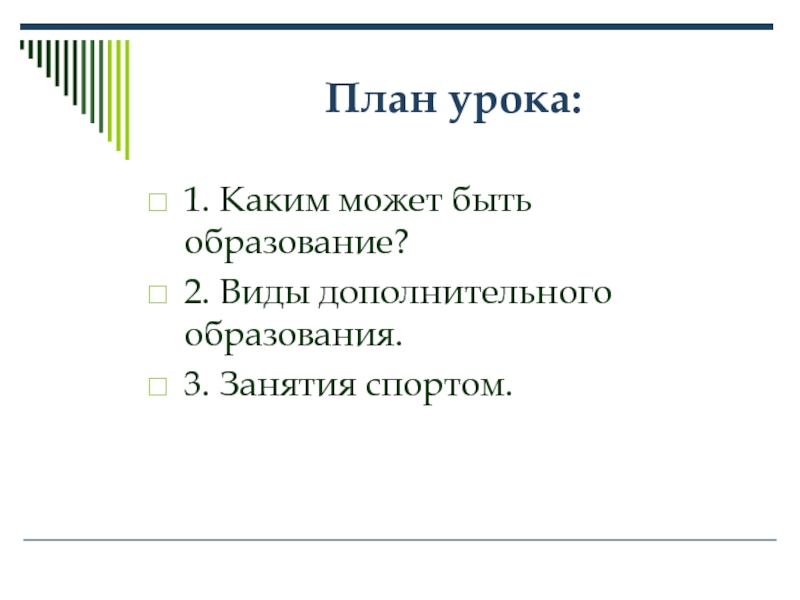 План урока:

1. Каким может быть образование?

2. Виды дополнительного образования.

3. Занятия спортом.